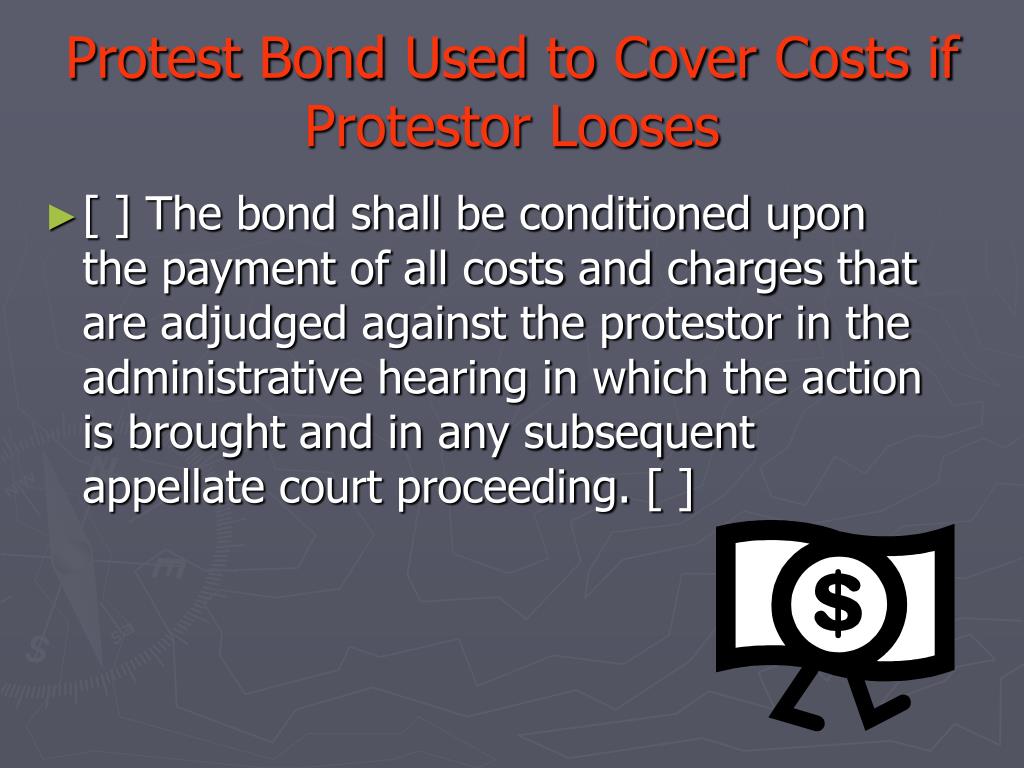 Protest Bond Used to Cover Costs if Protestor Looses

► [ ] The bond shall be conditioned upon the payment of all costs and charges that are adjudged against the protestor in the administrative hearing in which the action is brought and in any subsequent appellate court proceeding. [ ]

$